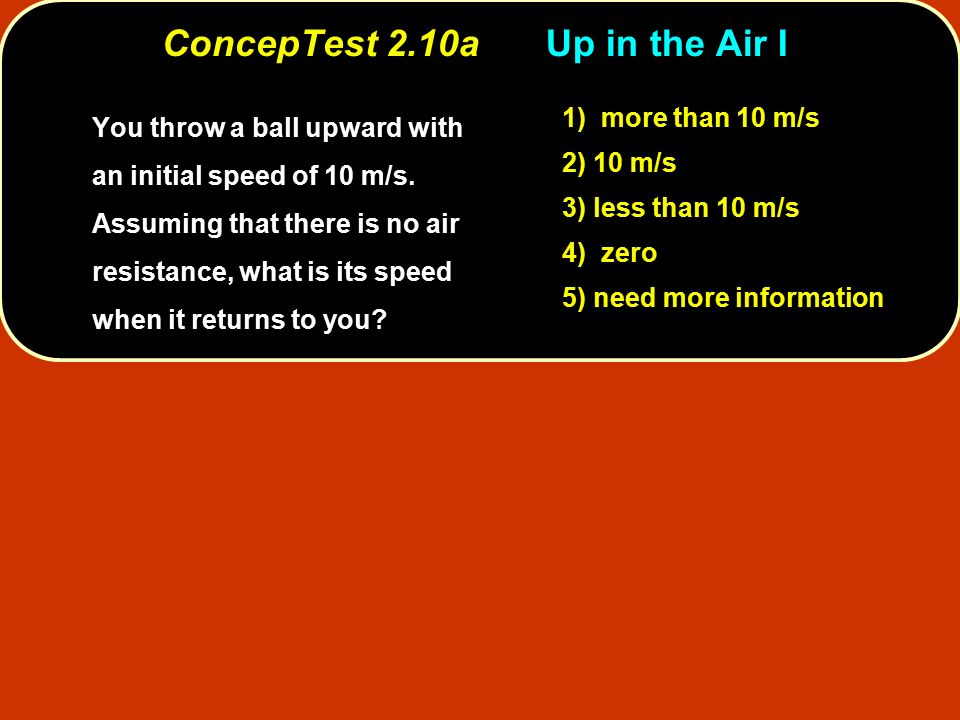 ConcepTest 2.10a Up in the Air I

You throw a ball upward with an initial speed of 10 m/s. Assuming that there is no air resistance, what is its speed when it returns to you?

1) more than 10 m/s
2) 10 m/s
3) less than 10 m/s
4) zero
5) need more information